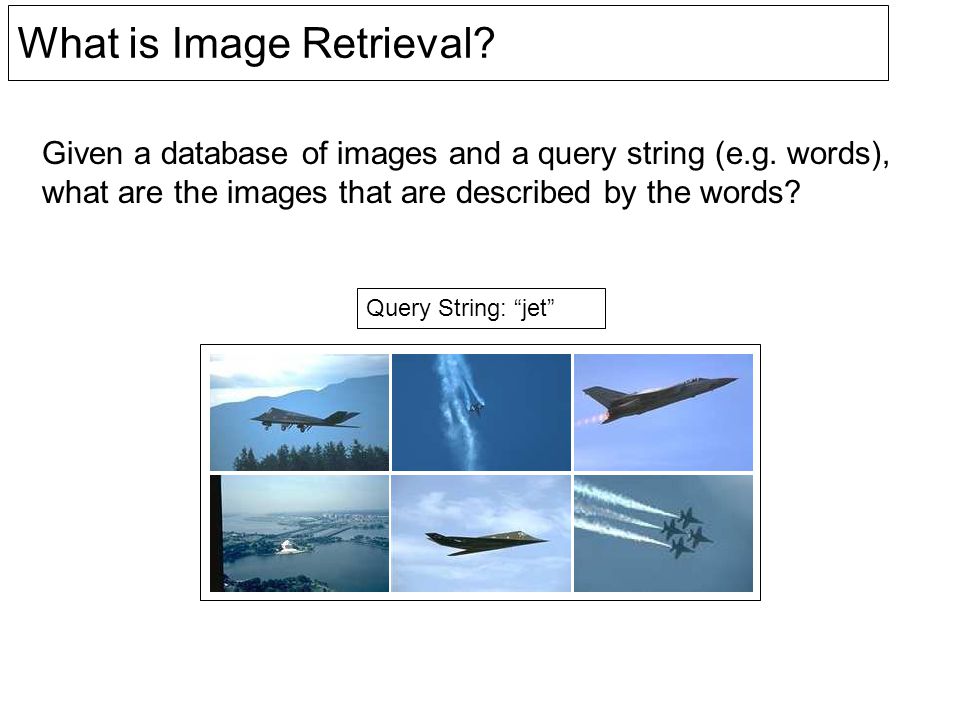 What is Image Retrieval?

Given a database of images and a query string (e.g. words), what are the images that are described by the words?

Query String: “jet”